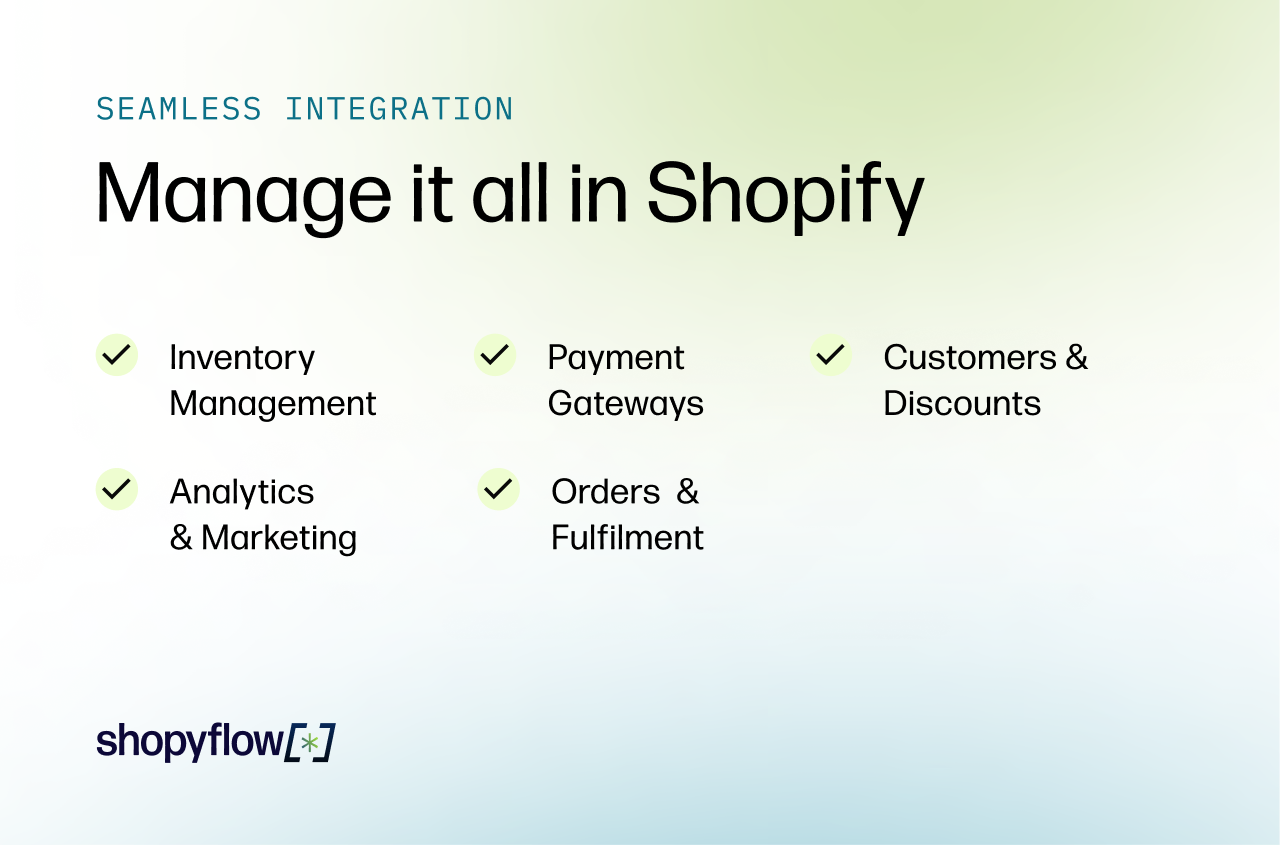 SEAMLESS INTEGRATION

Manage it all in Shopify

Inventory Management

Payment Gateways

Customers & Discounts

Analytics & Marketing

Orders & Fulfilment

shopyflow[*]